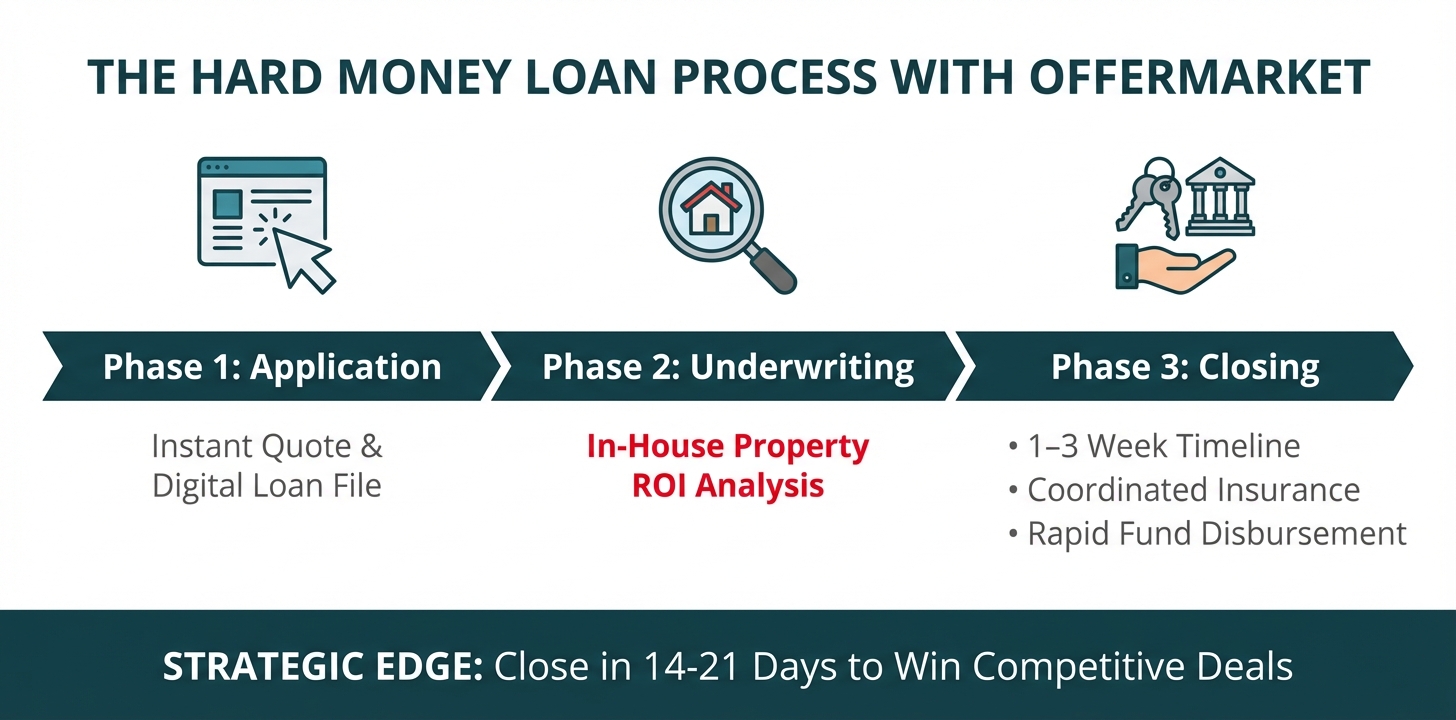 THE HARD MONEY LOAN PROCESS WITH OFFERMARKET

Phase 1: Application

Instant Quote & Digital Loan File

Phase 2: Underwriting

In-House Property ROI Analysis

Phase 3: Closing

• 1–3 Week Timeline
• Coordinated Insurance
• Rapid Fund Disbursement

STRATEGIC EDGE: Close in 14-21 Days to Win Competitive Deals